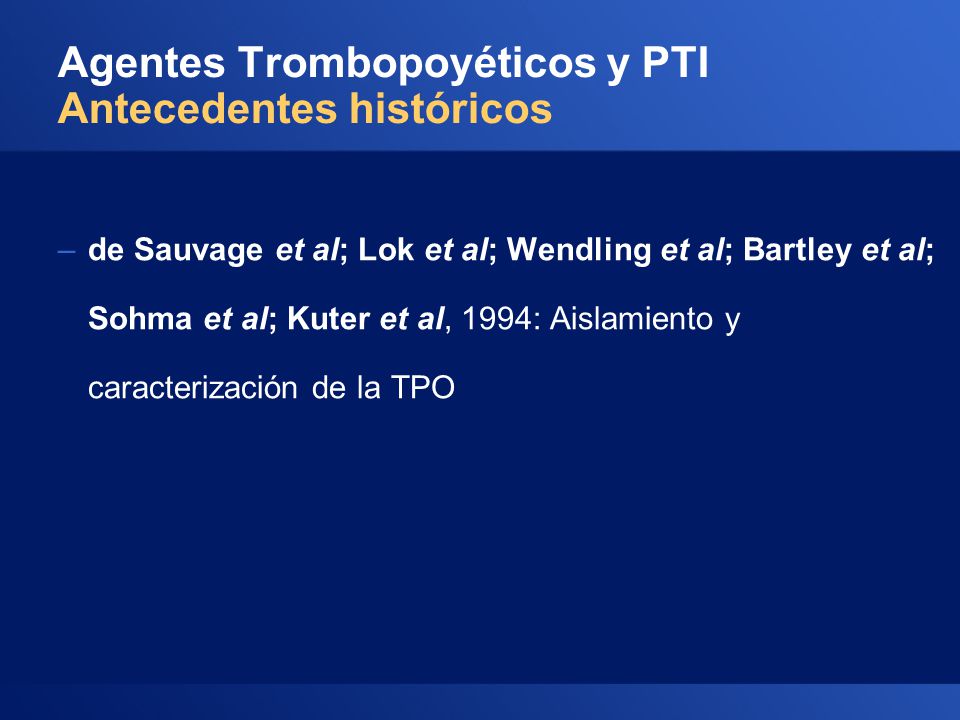 Agentes Trombopoyéticos y PTI
Antecedentes históricos

– de Sauvage et al; Lok et al; Wendling et al; Bartley et al; Sohma et al; Kuter et al, 1994: Aislamiento y caracterización de la TPO